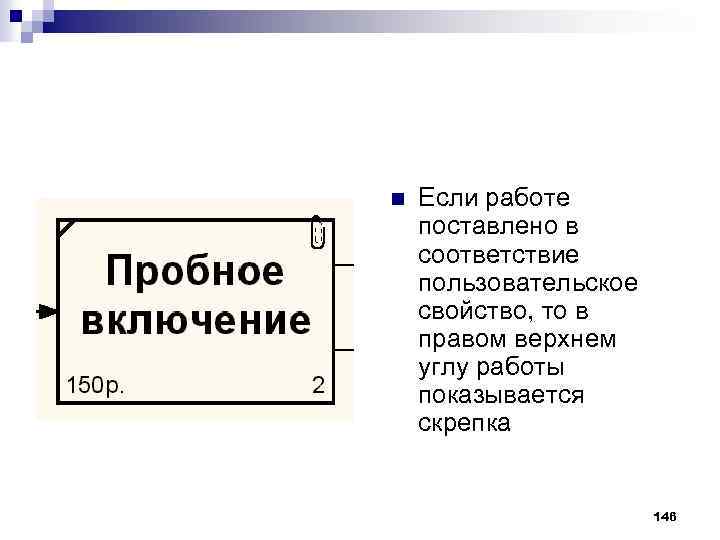 Пробное включение

150р.

2

Если работе поставлено в соответствие пользовательское свойство, то в правом верхнем углу работы показывается скрепка

146